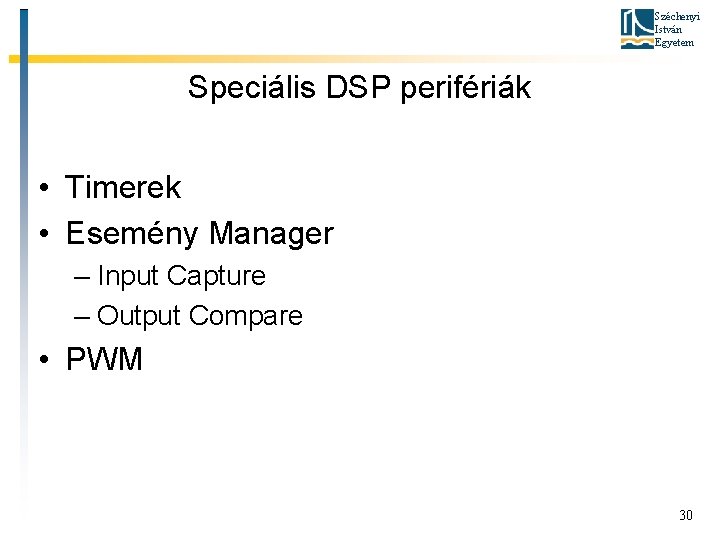 Széchenyi István Egyetem

Speciális DSP perifériák

• Timerek
• Esemény Manager
– Input Capture
– Output Compare
• PWM

30